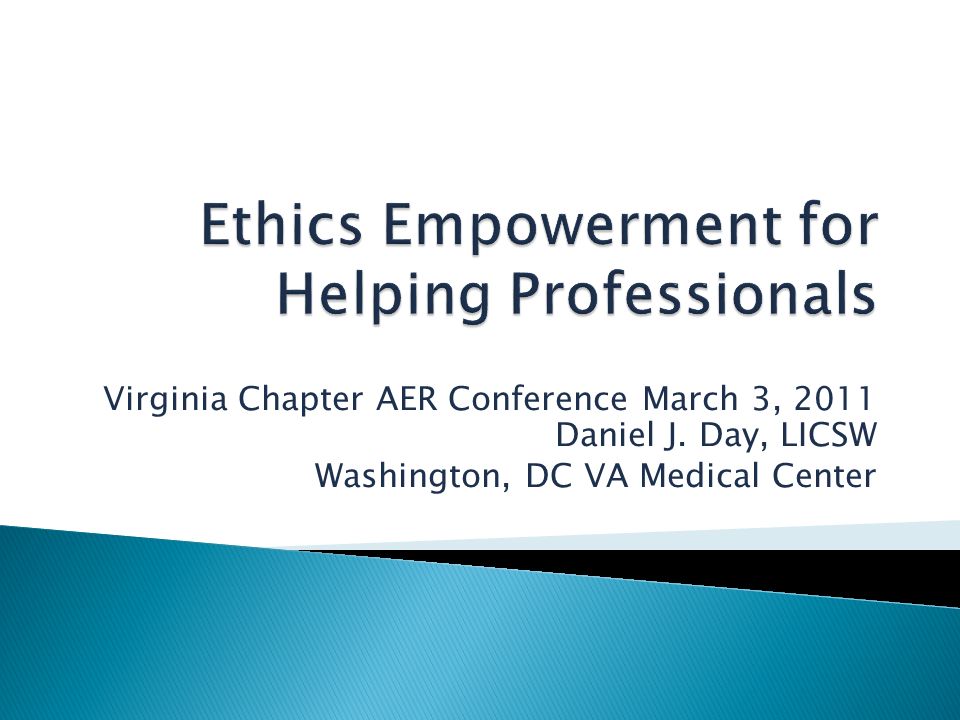 Ethics Empowerment for Helping Professionals

Virginia Chapter AER Conference March 3, 2011
Daniel J. Day, LICSW
Washington, DC VA Medical Center